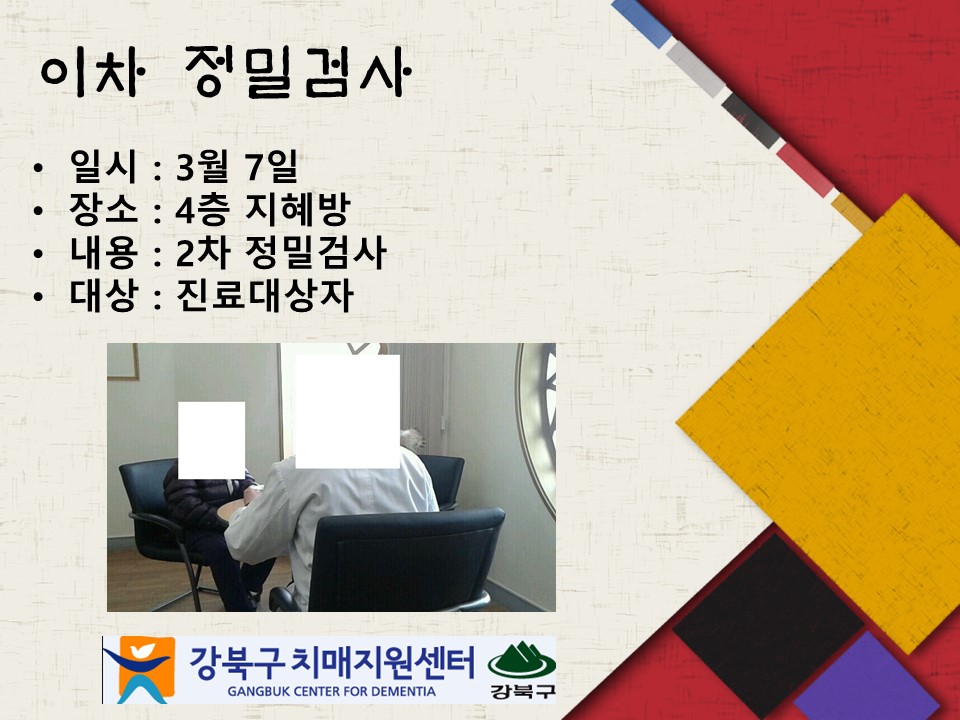 이차 정밀검사

• 일시 : 3월 7일
• 장소 : 4층 지혜방
• 내용 : 2차 정밀검사
• 대상 : 진료대상자

강북구 치매지원센터
GANGBUK CENTER FOR DEMENTIA
강북구